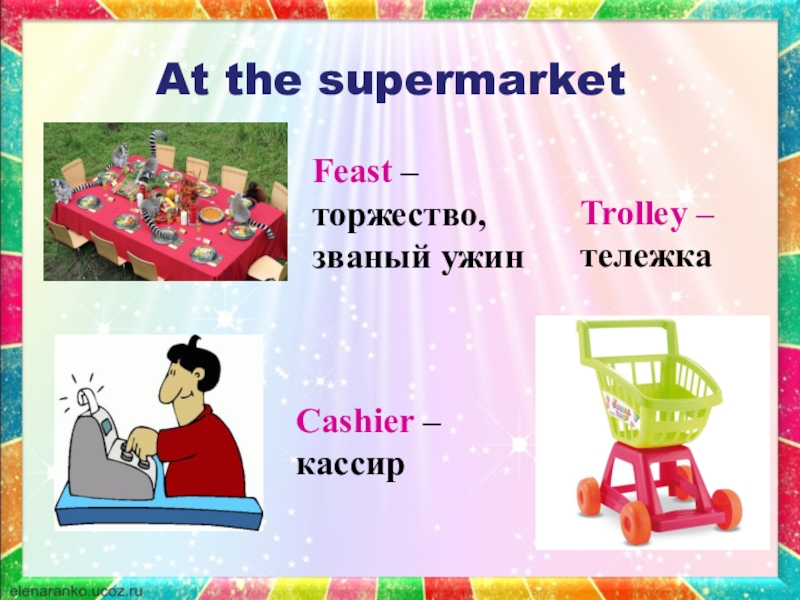 At the supermarket

Feast – торжество, званый ужин

Trolley – тележка

Cashier – кассир

elenaranko.ucoz.ru